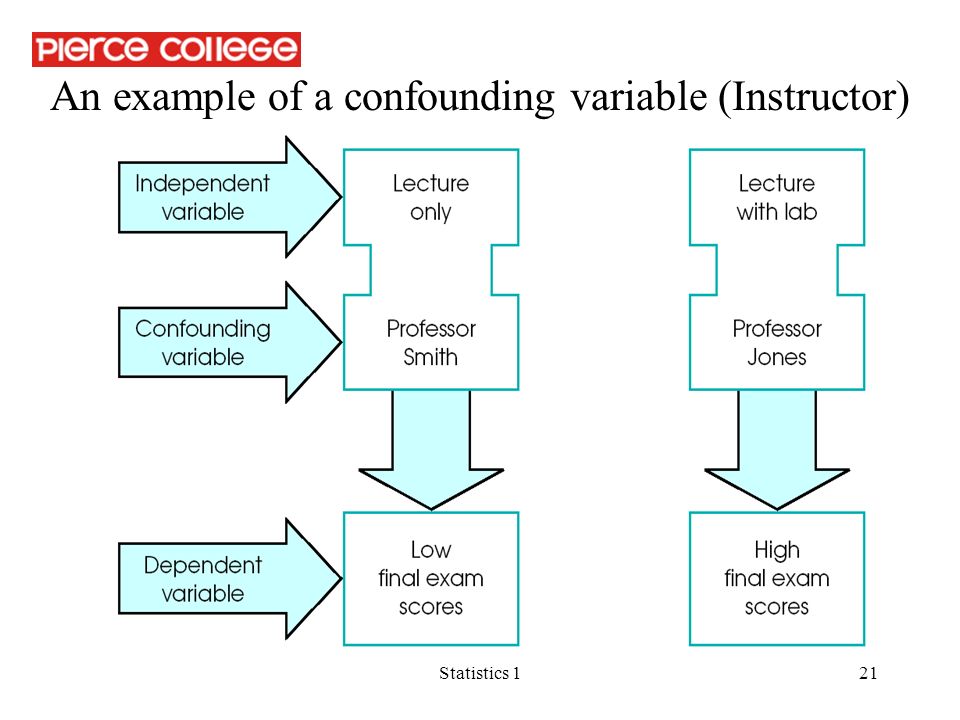 PIERCE COLLEGE

An example of a confounding variable (Instructor)

Independent variable

Lecture only

Lecture with lab

Confounding variable

Professor Smith

Professor Jones

Dependent variable

Low final exam scores

High final exam scores

Statistics 1

21